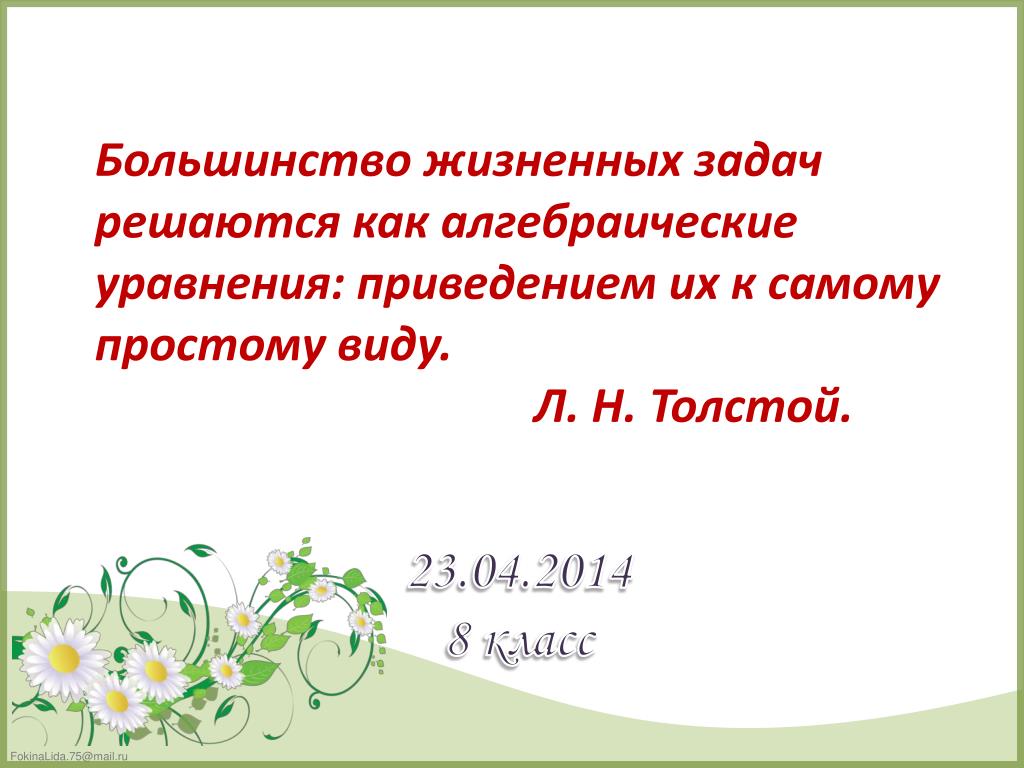 Большинство жизненных задач решаются как алгебраические уравнения: приведением их к самому простому виду.

Л. Н. Толстой.

23.04.2014

8 класс

FokinaLida.75@mail.ru